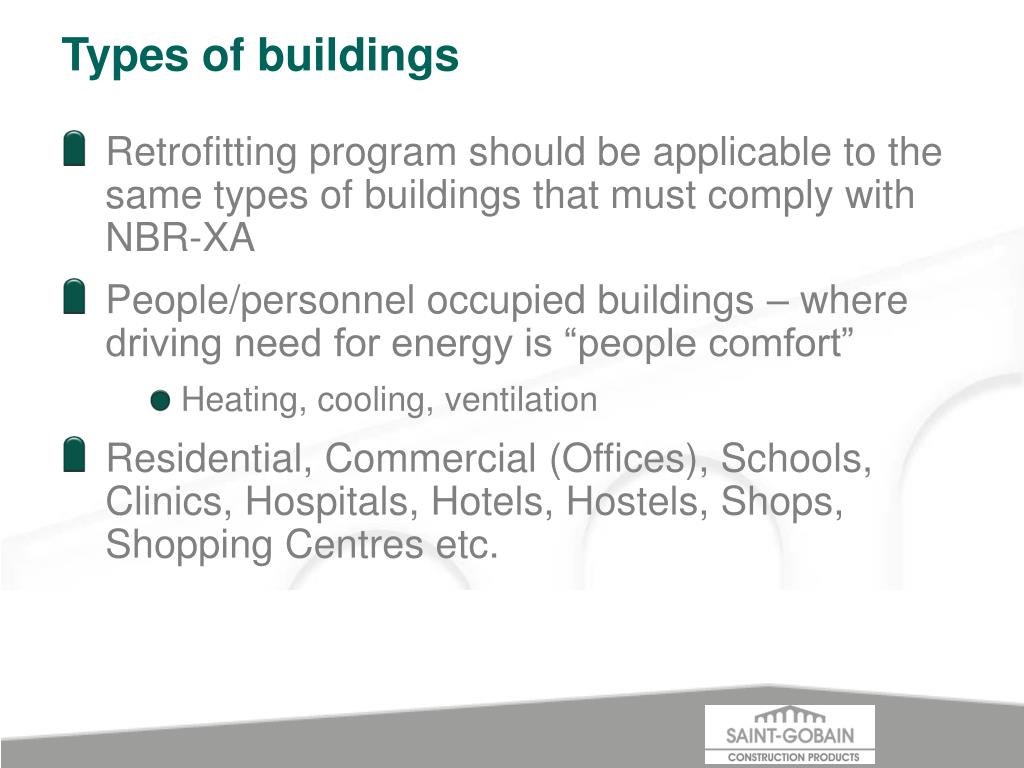 Types of buildings

Retrofitting program should be applicable to the same types of buildings that must comply with NBR-XA

People/personnel occupied buildings – where driving need for energy is “people comfort”

Heating, cooling, ventilation

Residential, Commercial (Offices), Schools, Clinics, Hospitals, Hotels, Hostels, Shops, Shopping Centres etc.

SAINT-GOBAIN
CONSTRUCTION PRODUCTS